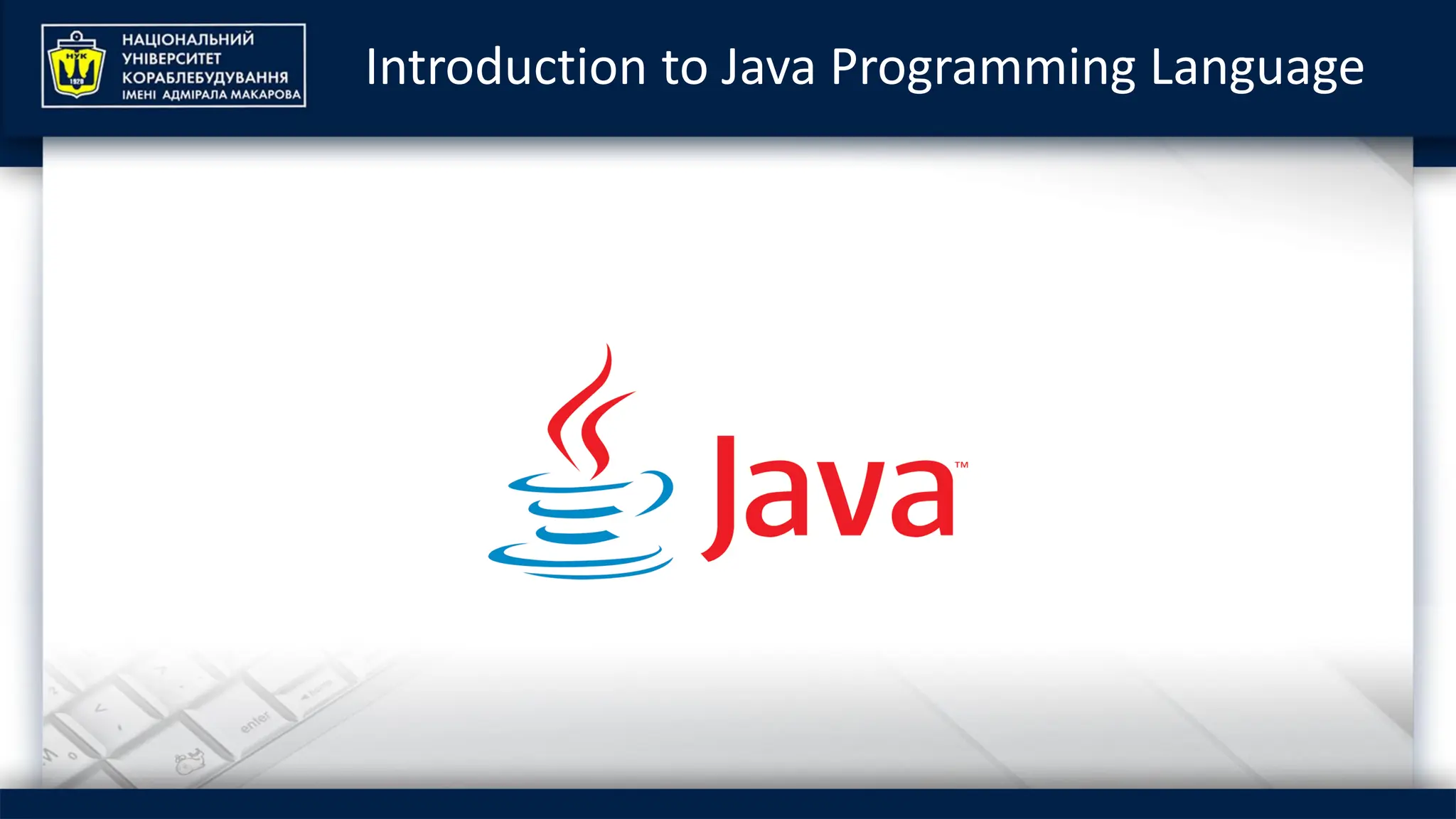 НУК
1920
НАЦІОНАЛЬНИЙ УНІВЕРСИТЕТ КОРАБЛЕБУДУВАННЯ ІМЕНІ АДМІРАЛА МАКАРОВА

Introduction to Java Programming Language

Java™

enter